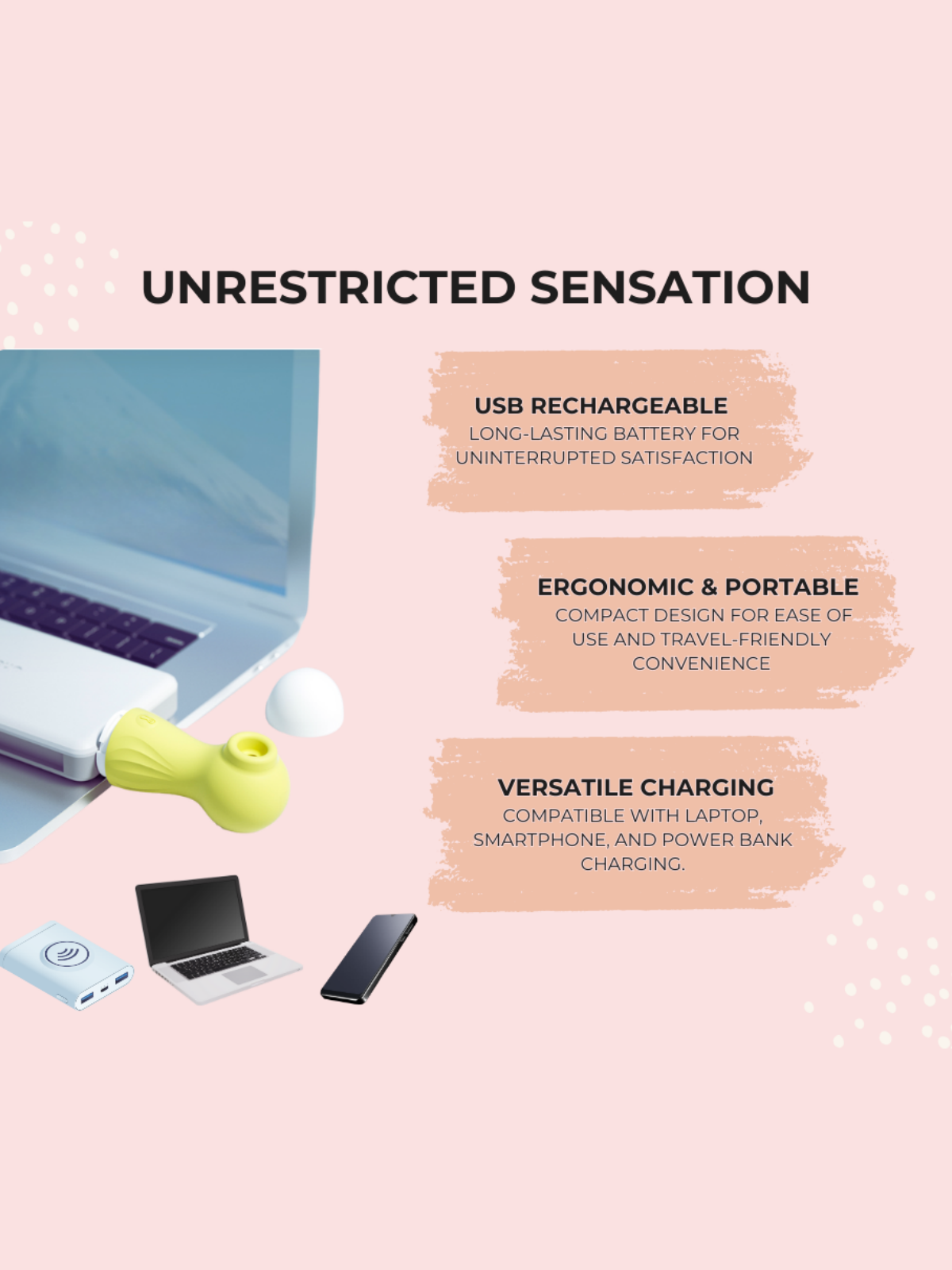 UNRESTRICTED SENSATION

USB RECHARGEABLE
LONG-LASTING BATTERY FOR UNINTERRUPTED SATISFACTION

ERGONOMIC & PORTABLE
COMPACT DESIGN FOR EASE OF USE AND TRAVEL-FRIENDLY CONVENIENCE

VERSATILE CHARGING
COMPATIBLE WITH LAPTOP, SMARTPHONE, AND POWER BANK CHARGING.